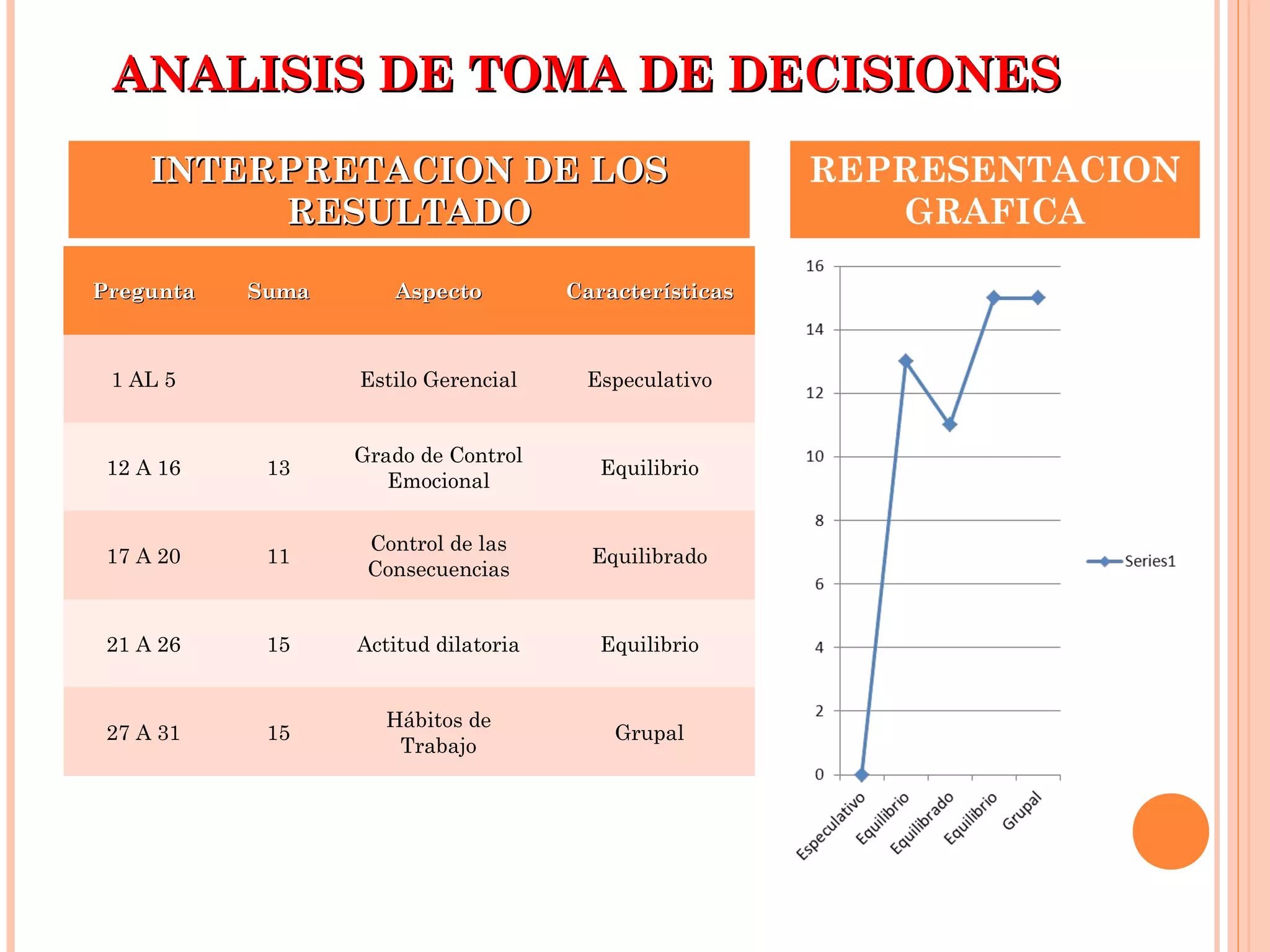 ANALISIS DE TOMA DE DECISIONES

INTERPRETACION DE LOS RESULTADO

| Pregunta | Suma | Aspecto | Características |
|---|---|---|---|
| 1 AL 5 | | Estilo Gerencial | Especulativo |
| 12 A 16 | 13 | Grado de Control Emocional | Equilibrio |
| 17 A 20 | 11 | Control de las Consecuencias | Equilibrado |
| 21 A 26 | 15 | Actitud dilatoria | Equilibrio |
| 27 A 31 | 15 | Hábitos de Trabajo | Grupal |

REPRESENTACION GRAFICA

16
14
12
10
8
6
4
2
0

Especulativo
Equilibrio
Equilibrado
Equilibrio
Grupal

Series1